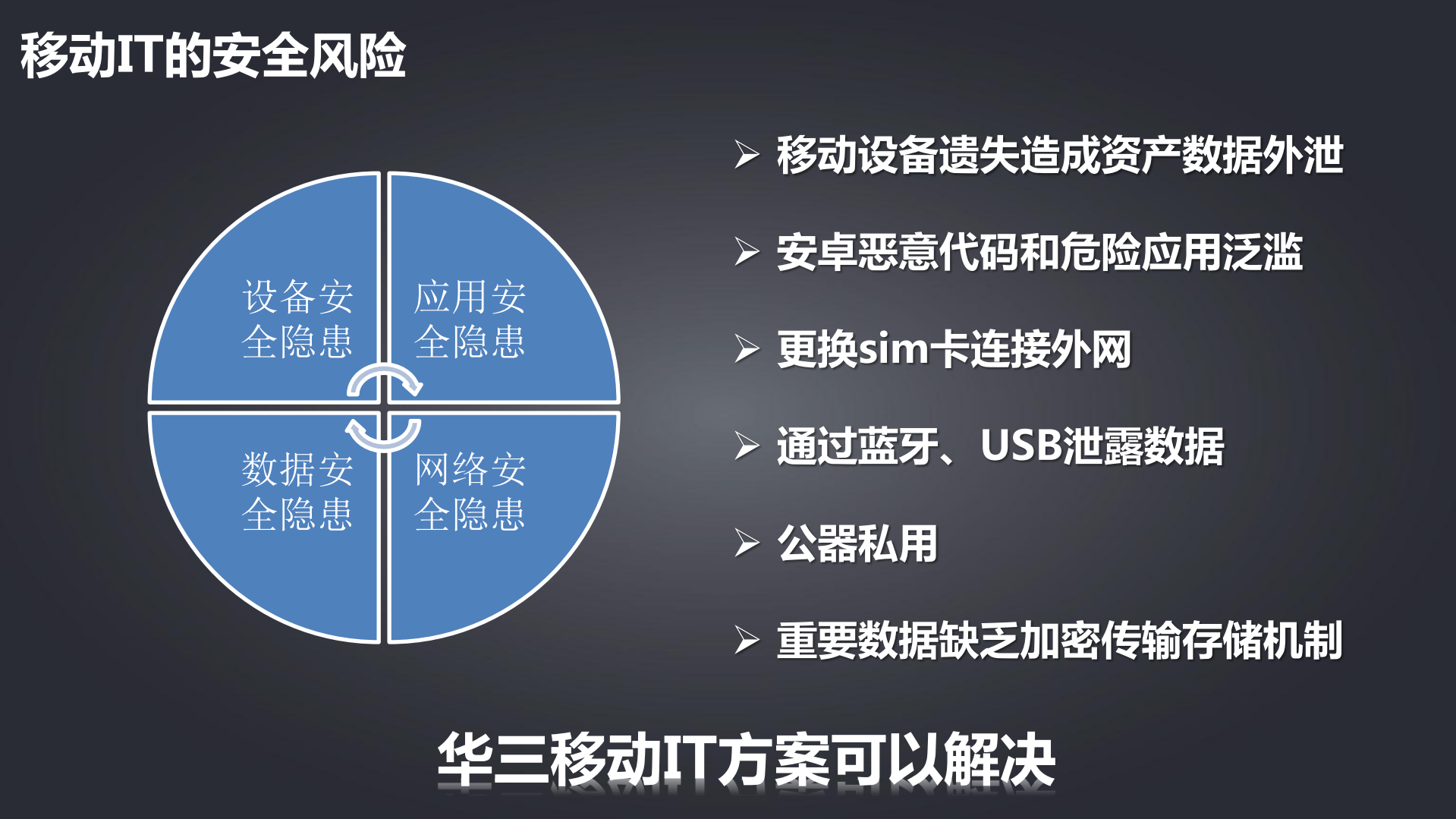 移动IT的安全风险

设备安全隐患

应用安全隐患

数据安全隐患

网络安全隐患

➢ 移动设备遗失造成资产数据外泄

➢ 安卓恶意代码和危险应用泛滥

➢ 更换sim卡连接外网

➢ 通过蓝牙、USB泄露数据

➢ 公器私用

➢ 重要数据缺乏加密传输存储机制

华三移动IT方案可以解决